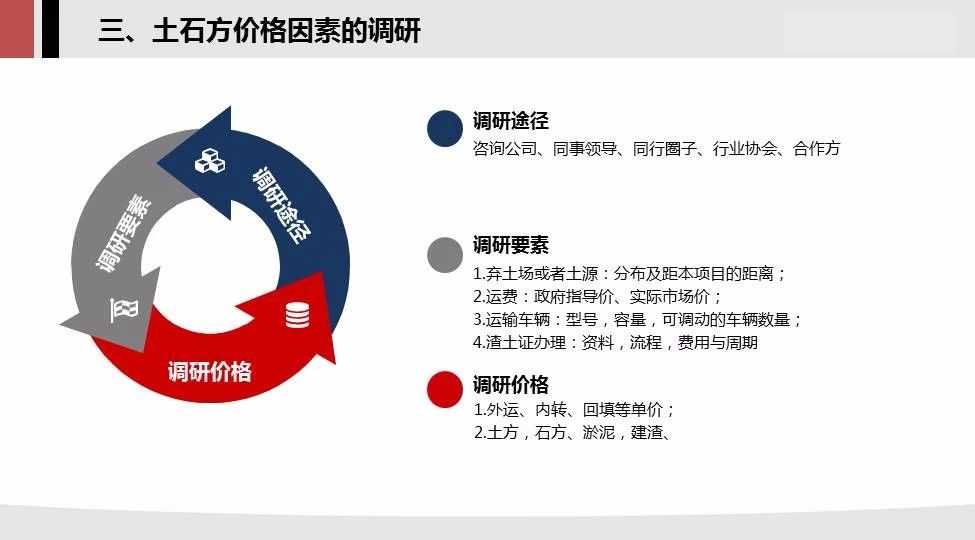 三、土石方价格因素的调研

调研途径

调研要素

调研价格

调研途径
咨询公司、同事领导、同行圈子、行业协会、合作方

调研要素
1.弃土场或者土源：分布及距本项目的距离；
2.运费：政府指导价、实际市场价；
3.运输车辆：型号，容量，可调动的车辆数量；
4.渣土证办理：资料，流程，费用与周期

调研价格
1.外运、内转、回填等单价；
2.土方，石方、淤泥，建渣、